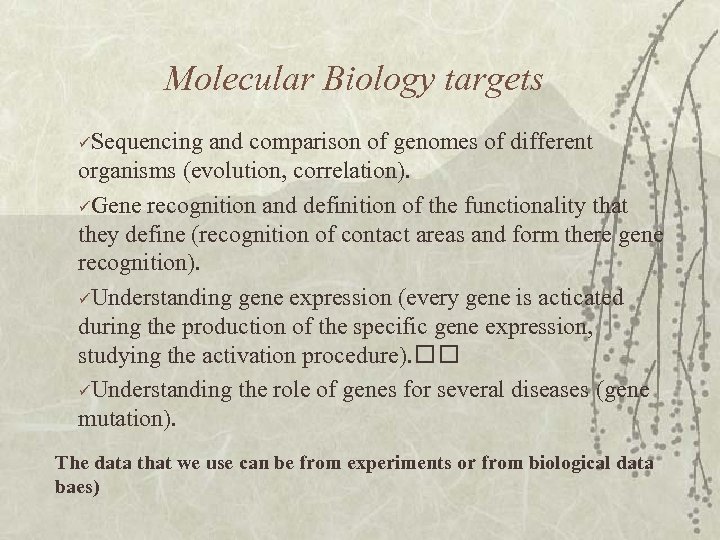 Molecular Biology targets

✓Sequencing and comparison of genomes of different organisms (evolution, correlation).

✓Gene recognition and definition of the functionality that they define (recognition of contact areas and form there gene recognition).

✓Understanding gene expression (every gene is acticated during the production of the specific gene expression, studying the activation procedure).□□

✓Understanding the role of genes for several diseases (gene mutation).

The data that we use can be from experiments or from biological data baes)